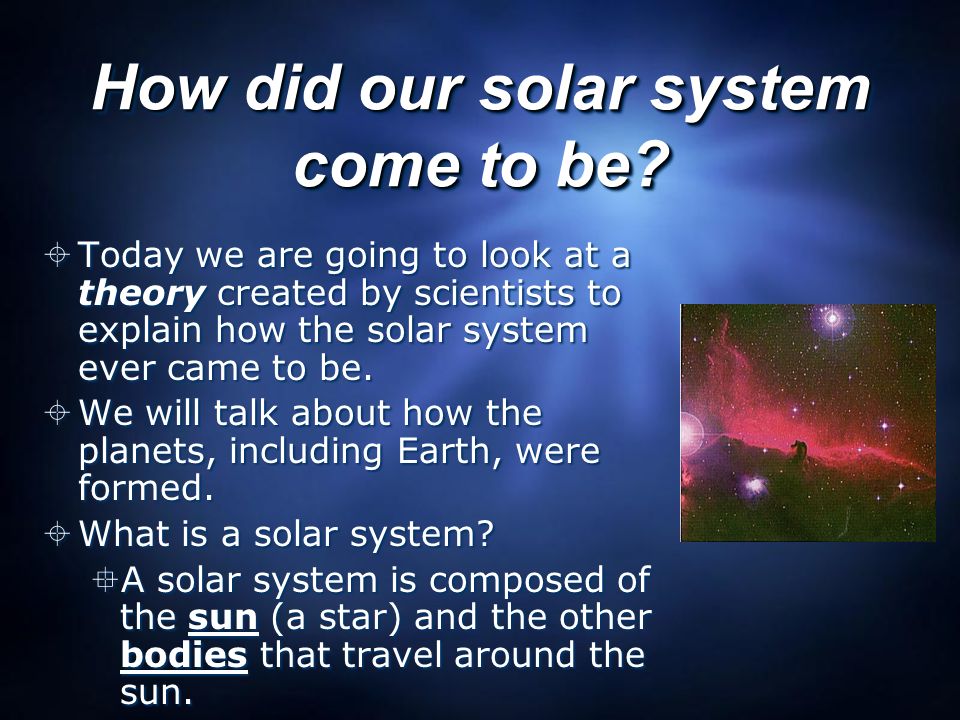 How did our solar system come to be?

Today we are going to look at a theory created by scientists to explain how the solar system ever came to be.

We will talk about how the planets, including Earth, were formed.

What is a solar system?

A solar system is composed of the sun (a star) and the other bodies that travel around the sun.